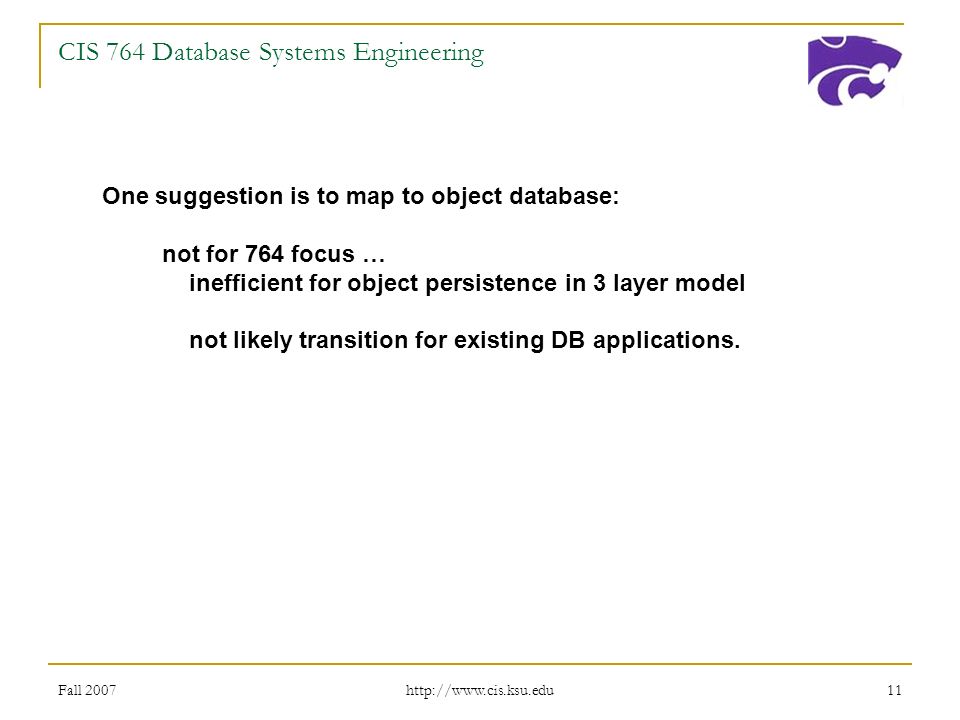 CIS 764 Database Systems Engineering

One suggestion is to map to object database:

not for 764 focus …
inefficient for object persistence in 3 layer model

not likely transition for existing DB applications.

Fall 2007

http://www.cis.ksu.edu

11